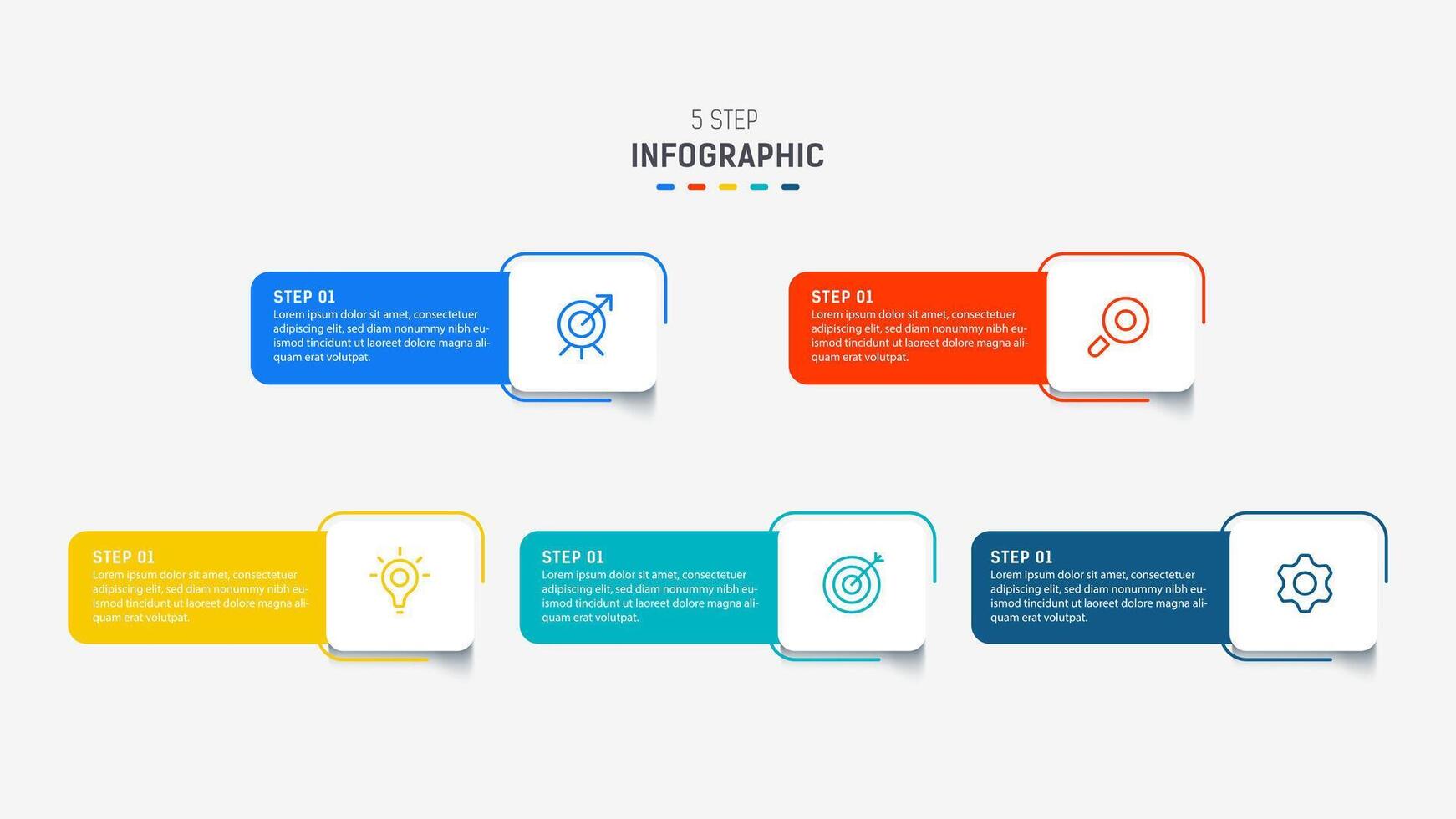 5 STEP
INFOGRAPHIC

STEP 01
Lorem ipsum dolor sit amet, consectetuer adipiscing elit, sed diam nonummy nibh euismod tincidunt ut laoreet dolore magna aliquam erat volutpat.

STEP 01
Lorem ipsum dolor sit amet, consectetuer adipiscing elit, sed diam nonummy nibh euismod tincidunt ut laoreet dolore magna aliquam erat volutpat.

STEP 01
Lorem ipsum dolor sit amet, consectetuer adipiscing elit, sed diam nonummy nibh euismod tincidunt ut laoreet dolore magna aliquam erat volutpat.

STEP 01
Lorem ipsum dolor sit amet, consectetuer adipiscing elit, sed diam nonummy nibh euismod tincidunt ut laoreet dolore magna aliquam erat volutpat.

STEP 01
Lorem ipsum dolor sit amet, consectetuer adipiscing elit, sed diam nonummy nibh euismod tincidunt ut laoreet dolore magna aliquam erat volutpat.